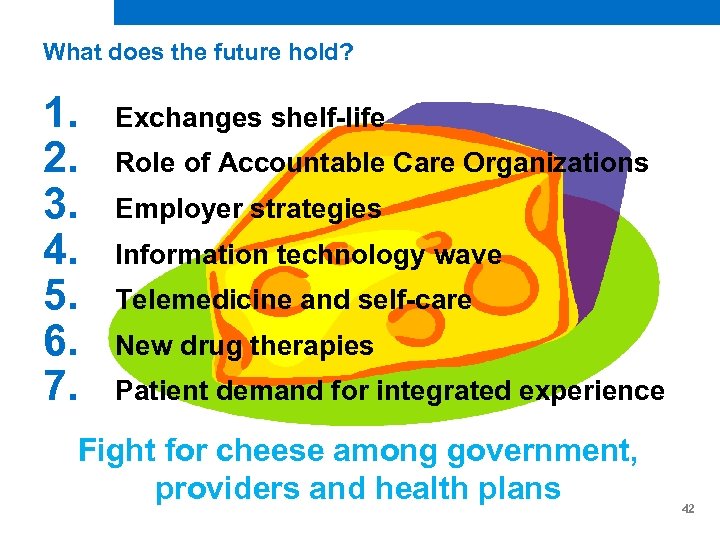 What does the future hold?

1. Exchanges shelf-life
2. Role of Accountable Care Organizations
3. Employer strategies
4. Information technology wave
5. Telemedicine and self-care
6. New drug therapies
7. Patient demand for integrated experience

Fight for cheese among government, providers and health plans

42